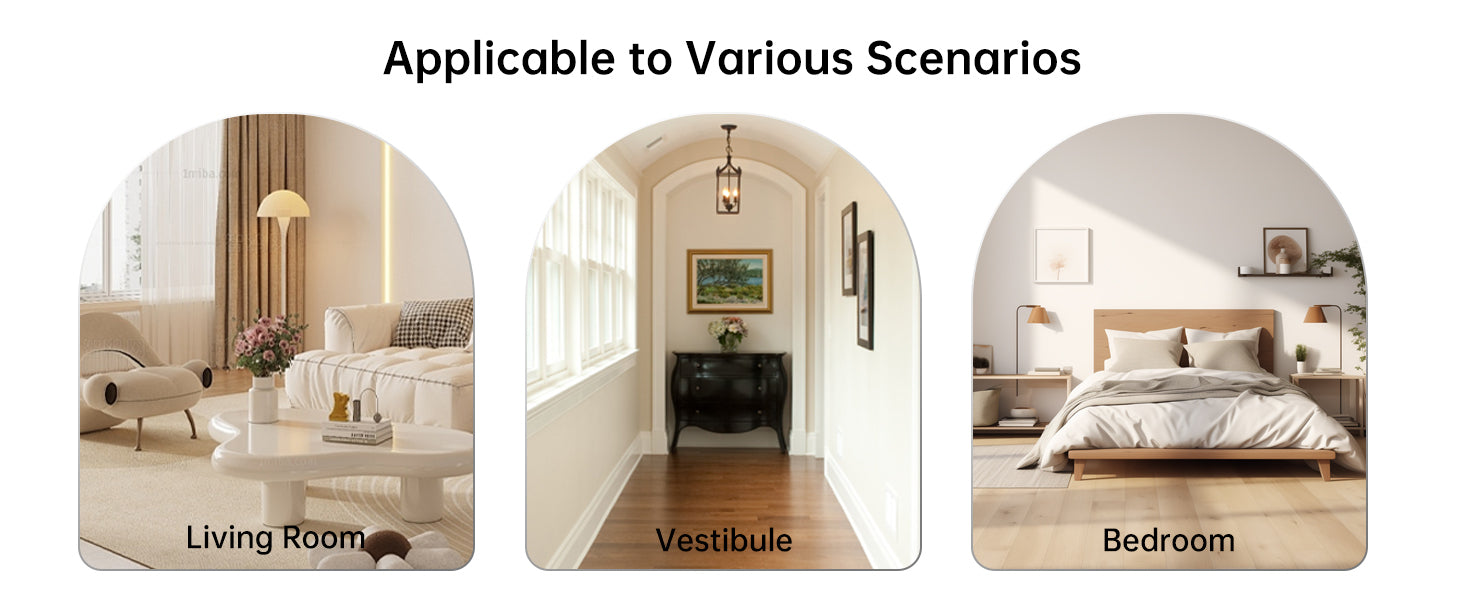 Applicable to Various Scenarios

Living Room

Vestibule

Bedroom